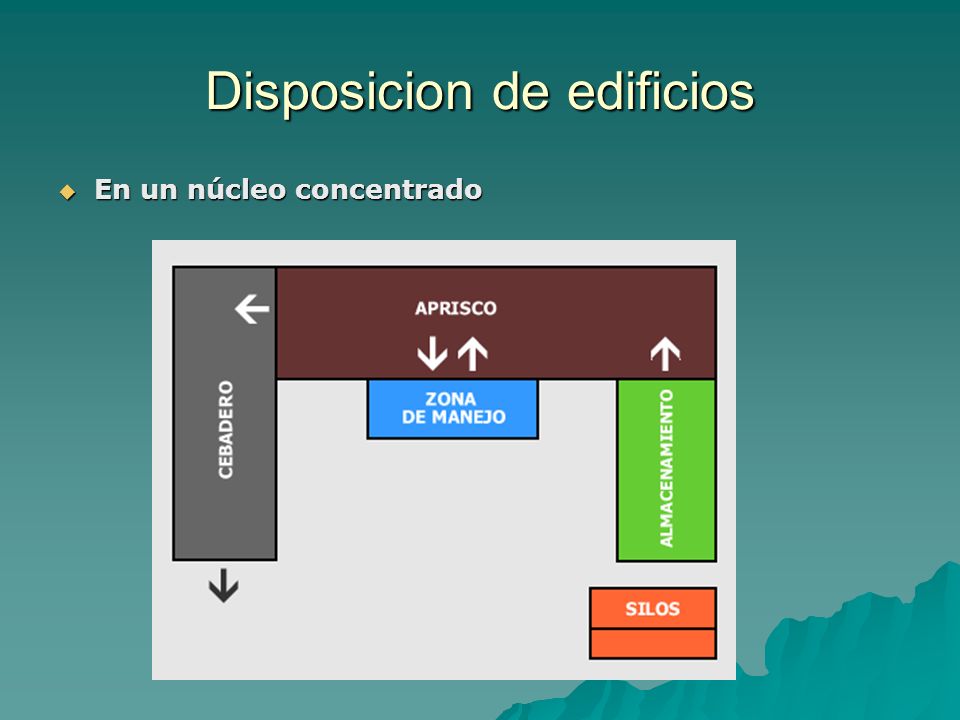 Disposicion de edificios

En un núcleo concentrado

CEBADERO

APRISCO

ZONA DE MANEJO

ALMACENAMIENTO

SILOS